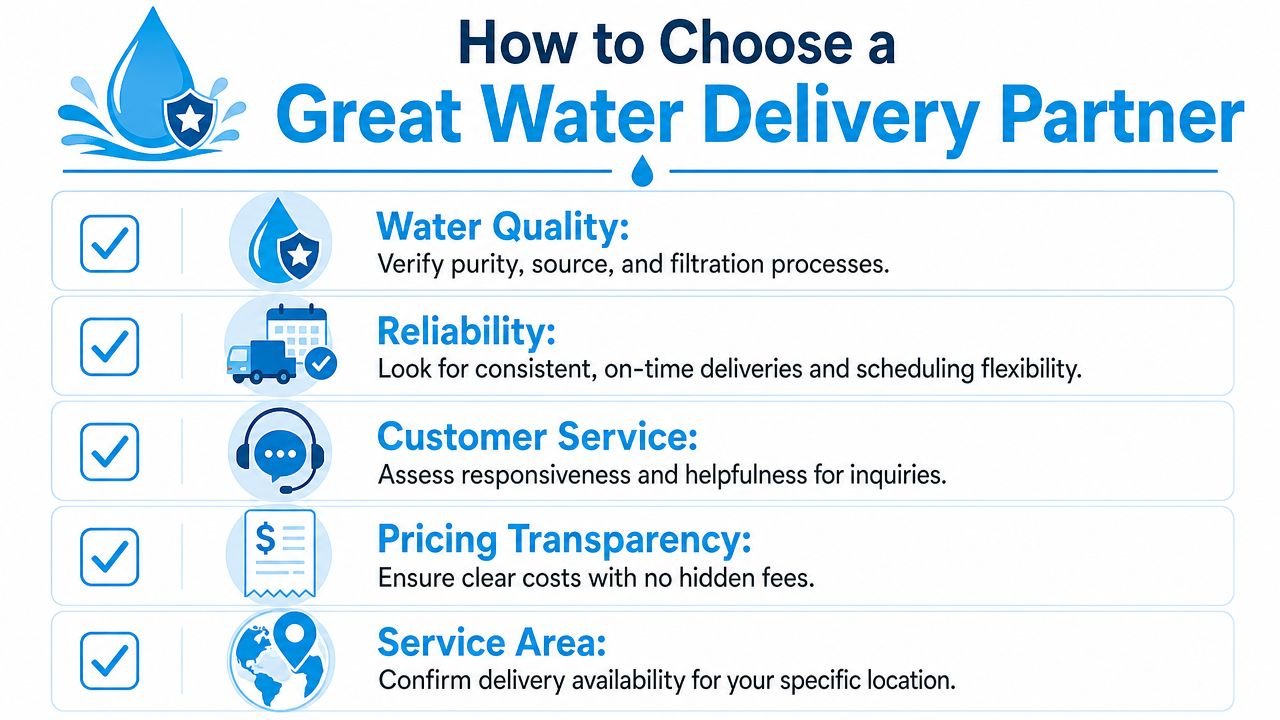 How to Choose a
Great Water Delivery Partner

Water Quality:
Verify purity, source, and filtration processes.

Reliability:
Look for consistent, on-time deliveries and scheduling flexibility.

Customer Service:
Assess responsiveness and helpfulness for inquiries.

Pricing Transparency:
Ensure clear costs with no hidden fees.

Service Area:
Confirm delivery availability for your specific location.